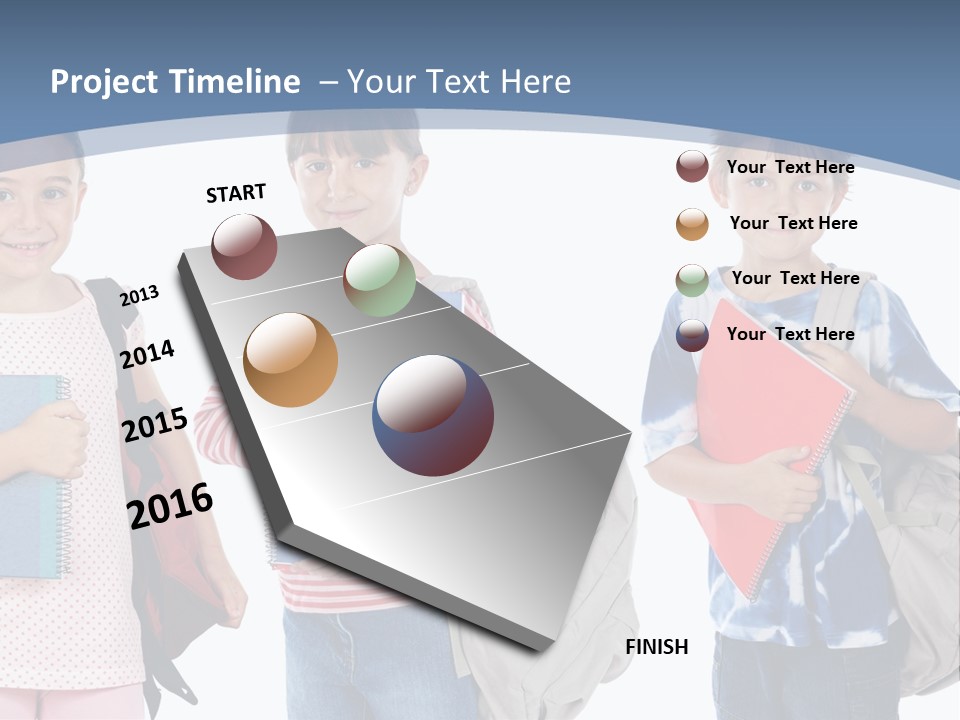 Project Timeline – Your Text Here

START

2013

2014

2015

2016

FINISH

Your Text Here

Your Text Here

Your Text Here

Your Text Here